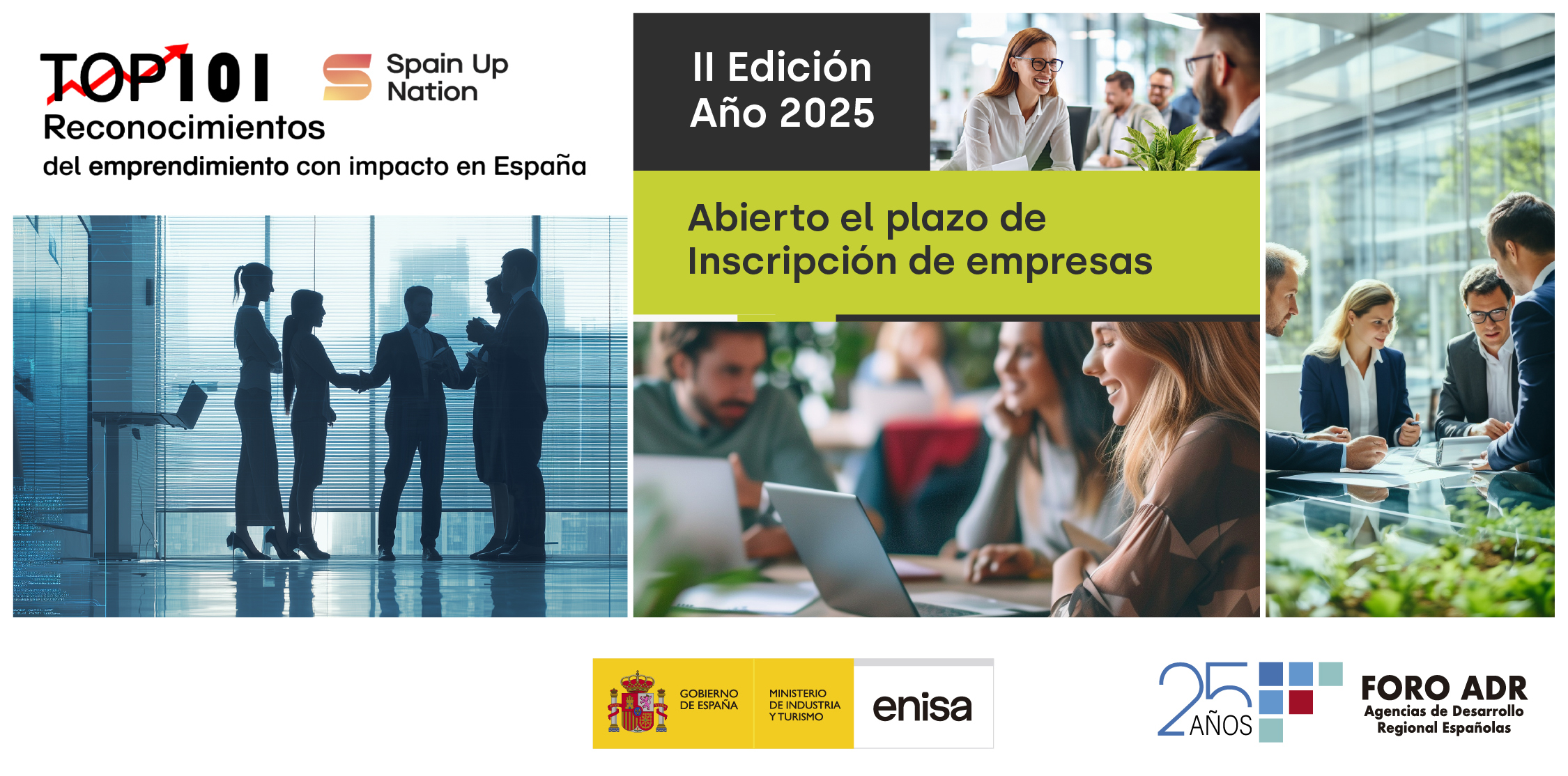 TOP101

Spain Up Nation

Reconocimientos
del emprendimiento con impacto en España

II Edición
Año 2025

Abierto el plazo de
Inscripción de empresas

GOBIERNO DE ESPAÑA

MINISTERIO DE INDUSTRIA Y TURISMO

enisa

25 AÑOS

FORO ADR
Agencias de Desarrollo Regional Españolas